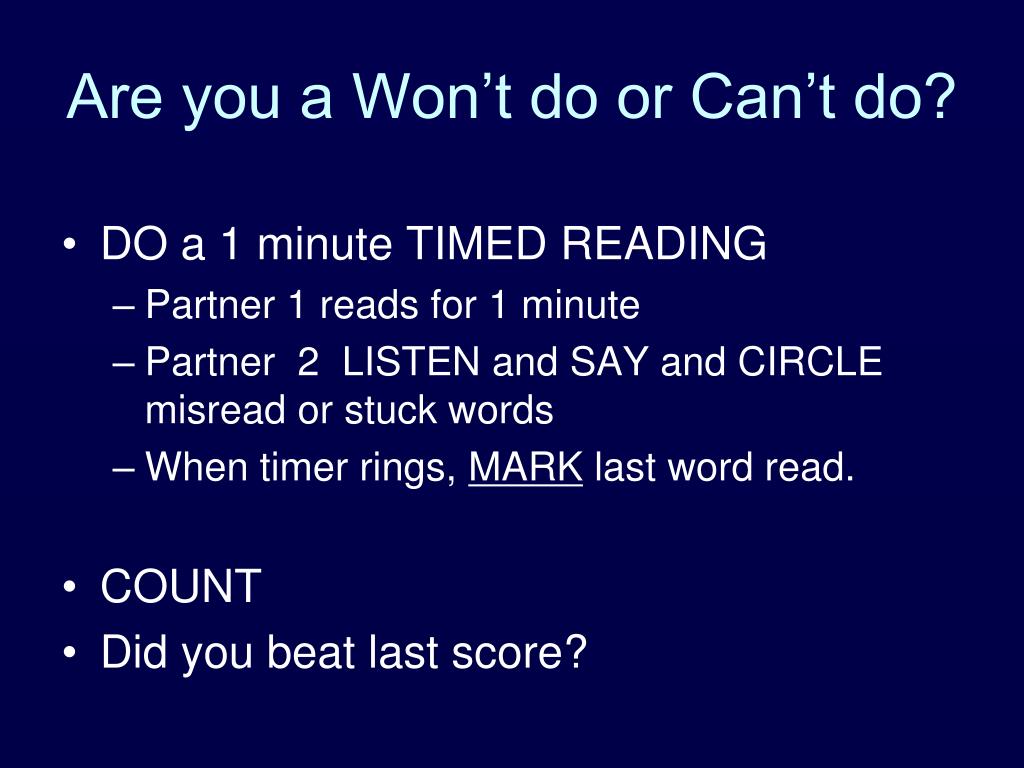 Are you a Won’t do or Can’t do?

• DO a 1 minute TIMED READING
– Partner 1 reads for 1 minute
– Partner 2 LISTEN and SAY and CIRCLE misread or stuck words
– When timer rings, MARK last word read.

• COUNT
• Did you beat last score?